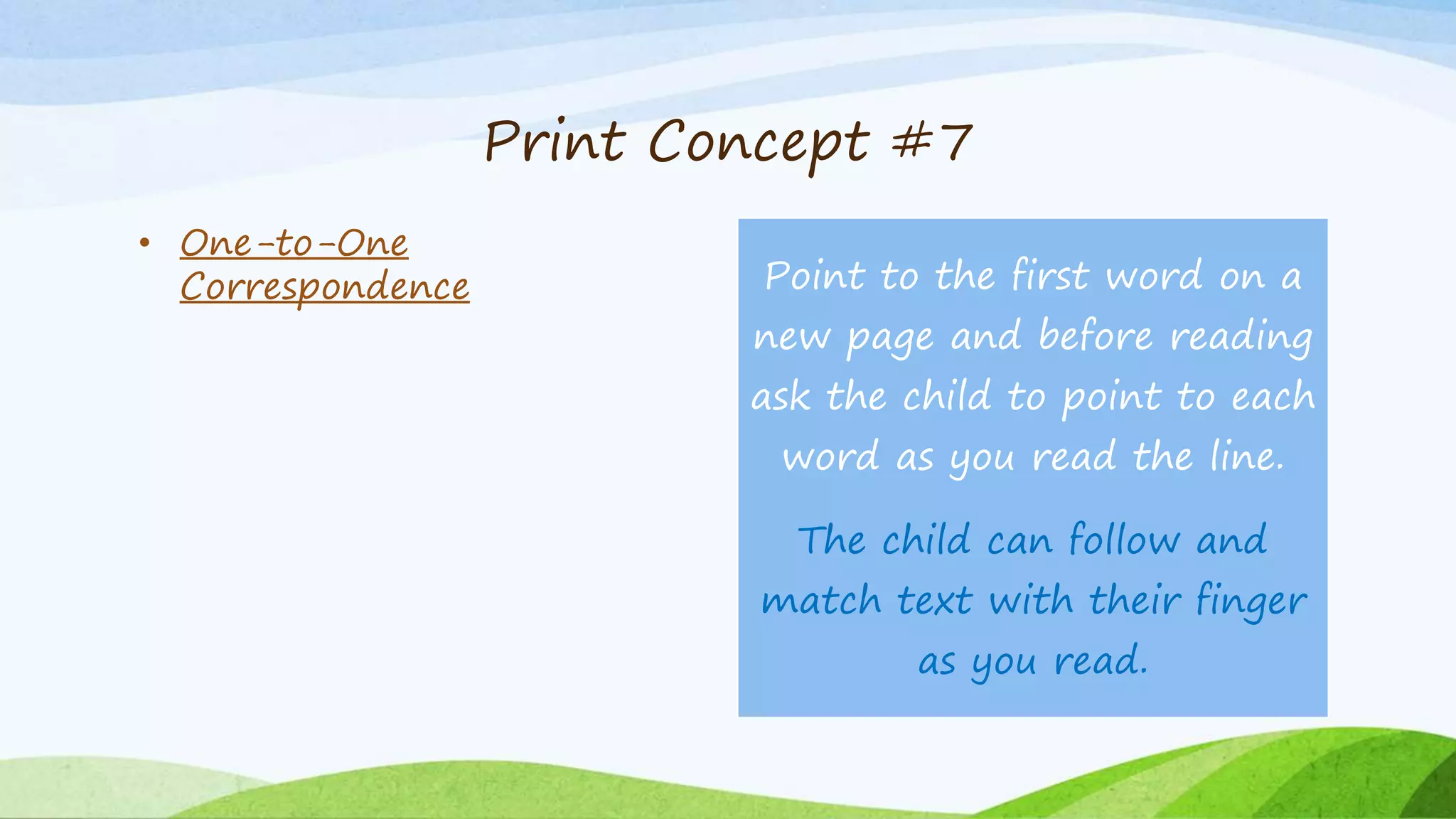 Print Concept #7

• One-to-One Correspondence

Point to the first word on a new page and before reading ask the child to point to each word as you read the line.

The child can follow and match text with their finger as you read.